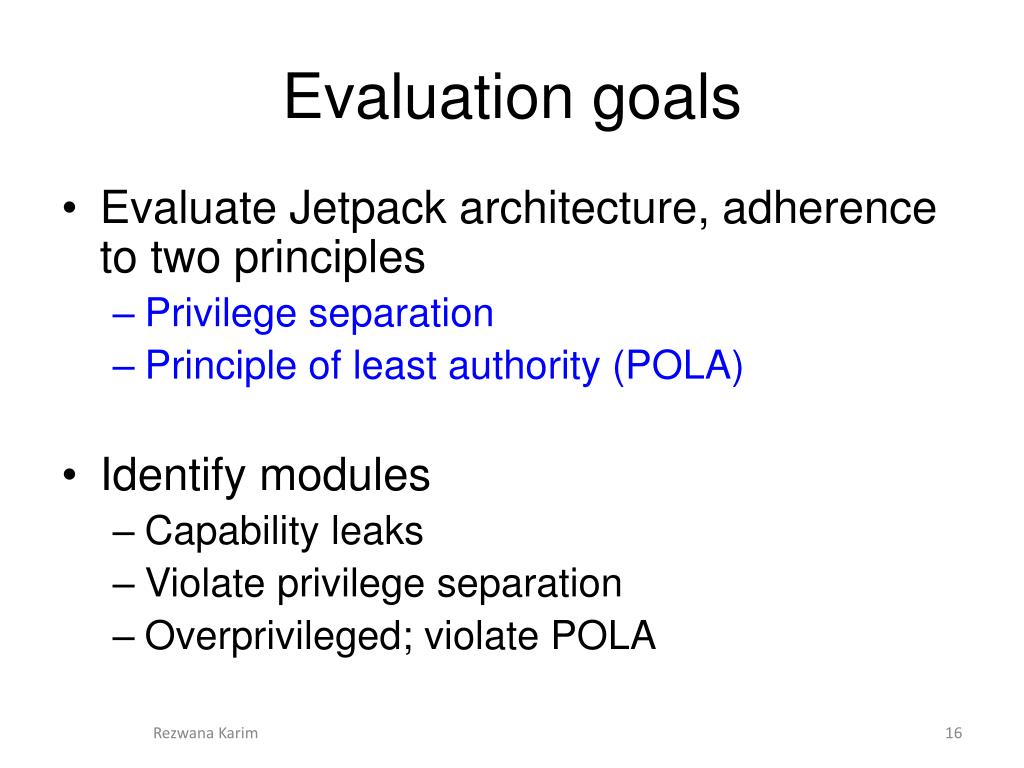 Evaluation goals

• Evaluate Jetpack architecture, adherence to two principles
– Privilege separation
– Principle of least authority (POLA)

• Identify modules
– Capability leaks
– Violate privilege separation
– Overprivileged; violate POLA

Rezwana Karim

16